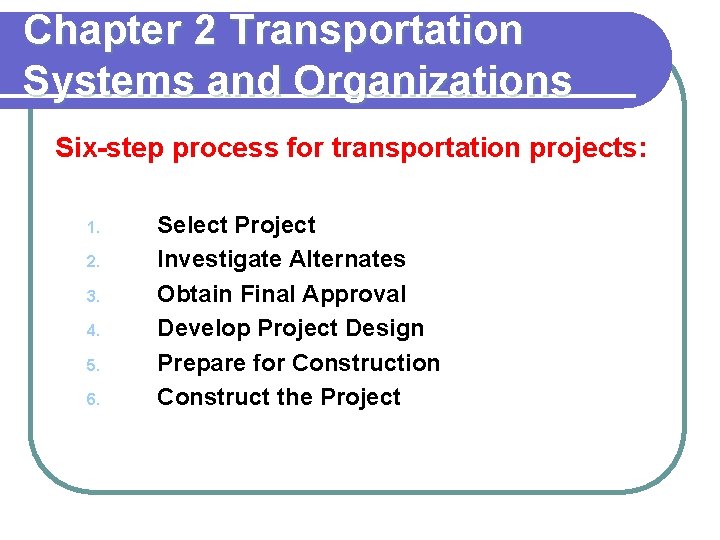 Chapter 2 Transportation Systems and Organizations

Six-step process for transportation projects:

1. Select Project
2. Investigate Alternates
3. Obtain Final Approval
4. Develop Project Design
5. Prepare for Construction
6. Construct the Project